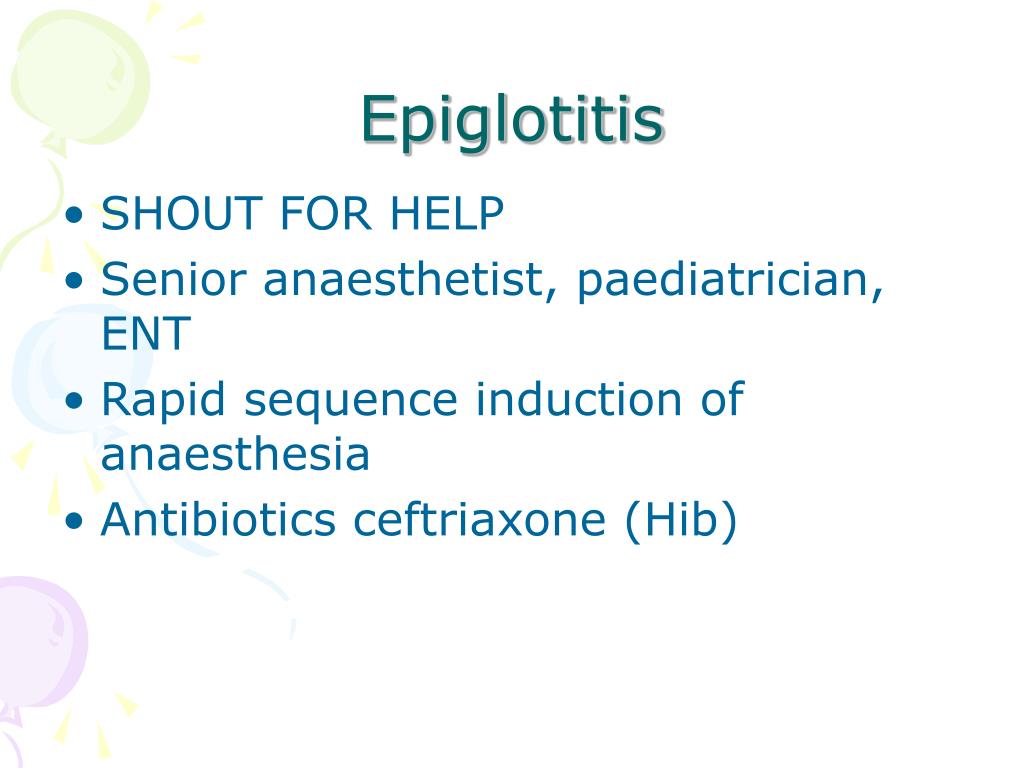 Epiglotitis

• SHOUT FOR HELP
• Senior anaesthetist, paediatrician, ENT
• Rapid sequence induction of anaesthesia
• Antibiotics ceftriaxone (Hib)